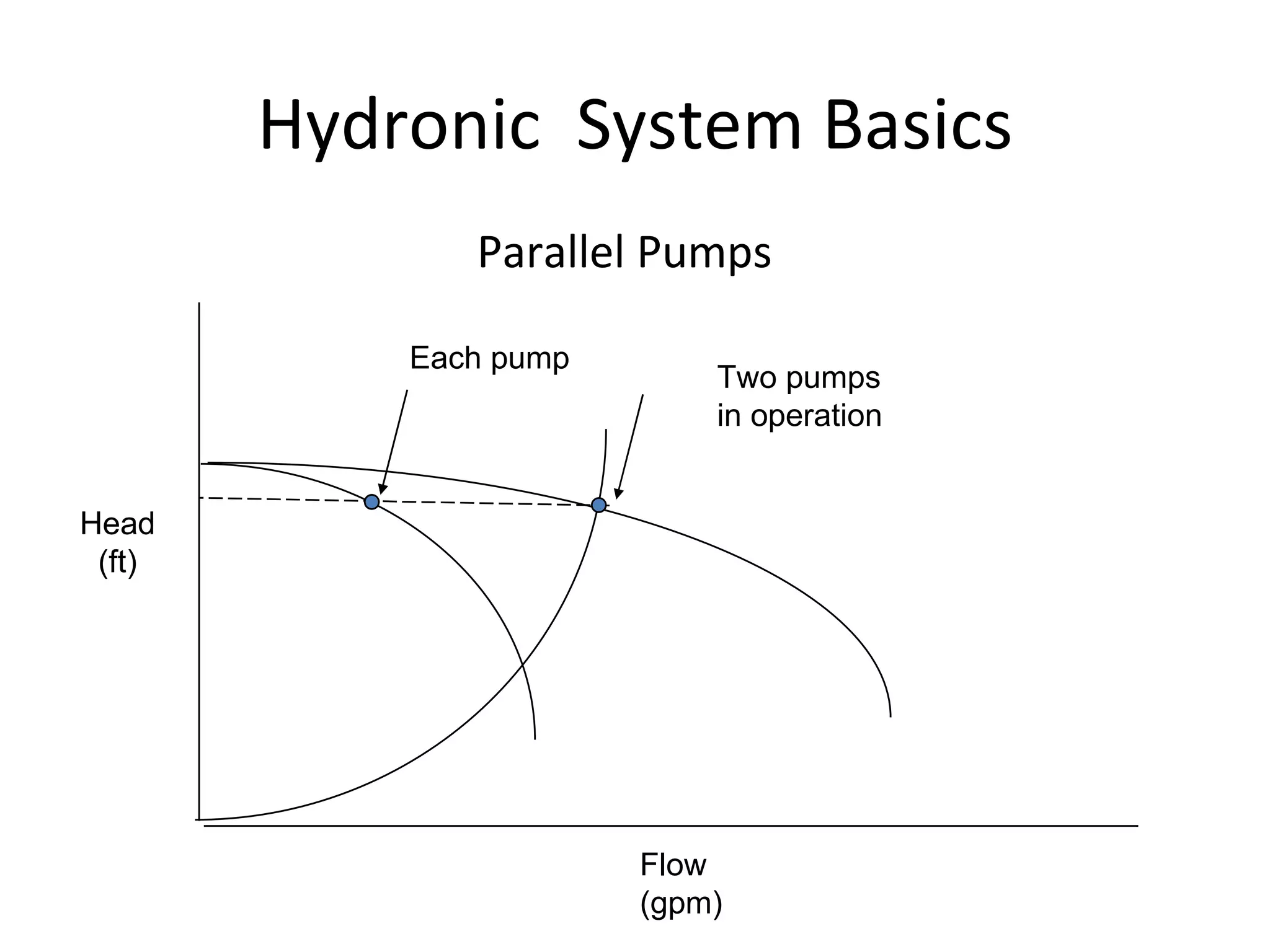 Hydronic System Basics

Parallel Pumps

Each pump

Two pumps in operation

Head (ft)

Flow (gpm)